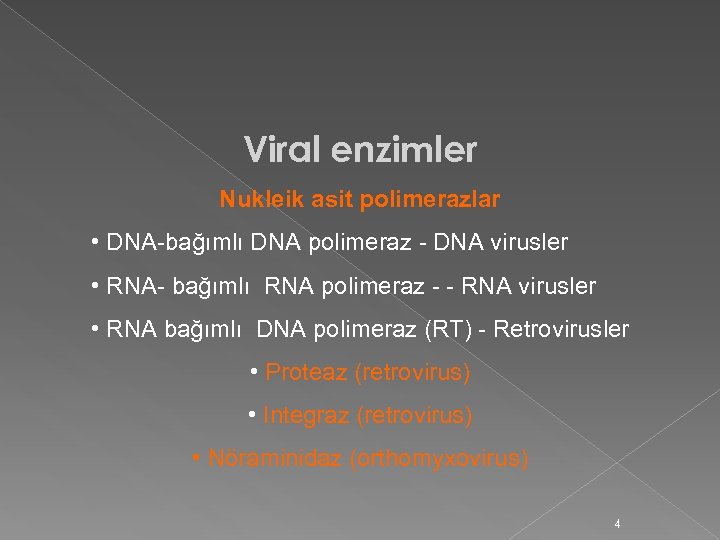 Viral enzimler

Nukleik asit polimerazlar

• DNA-bağımlı DNA polimeraz - DNA virusler

• RNA- bağımlı RNA polimeraz - - RNA virusler

• RNA bağımlı DNA polimeraz (RT) - Retrovirusler

• Proteaz (retrovirus)

• Integraz (retrovirus)

• Nöraminidaz (orthomyxovirus)

4